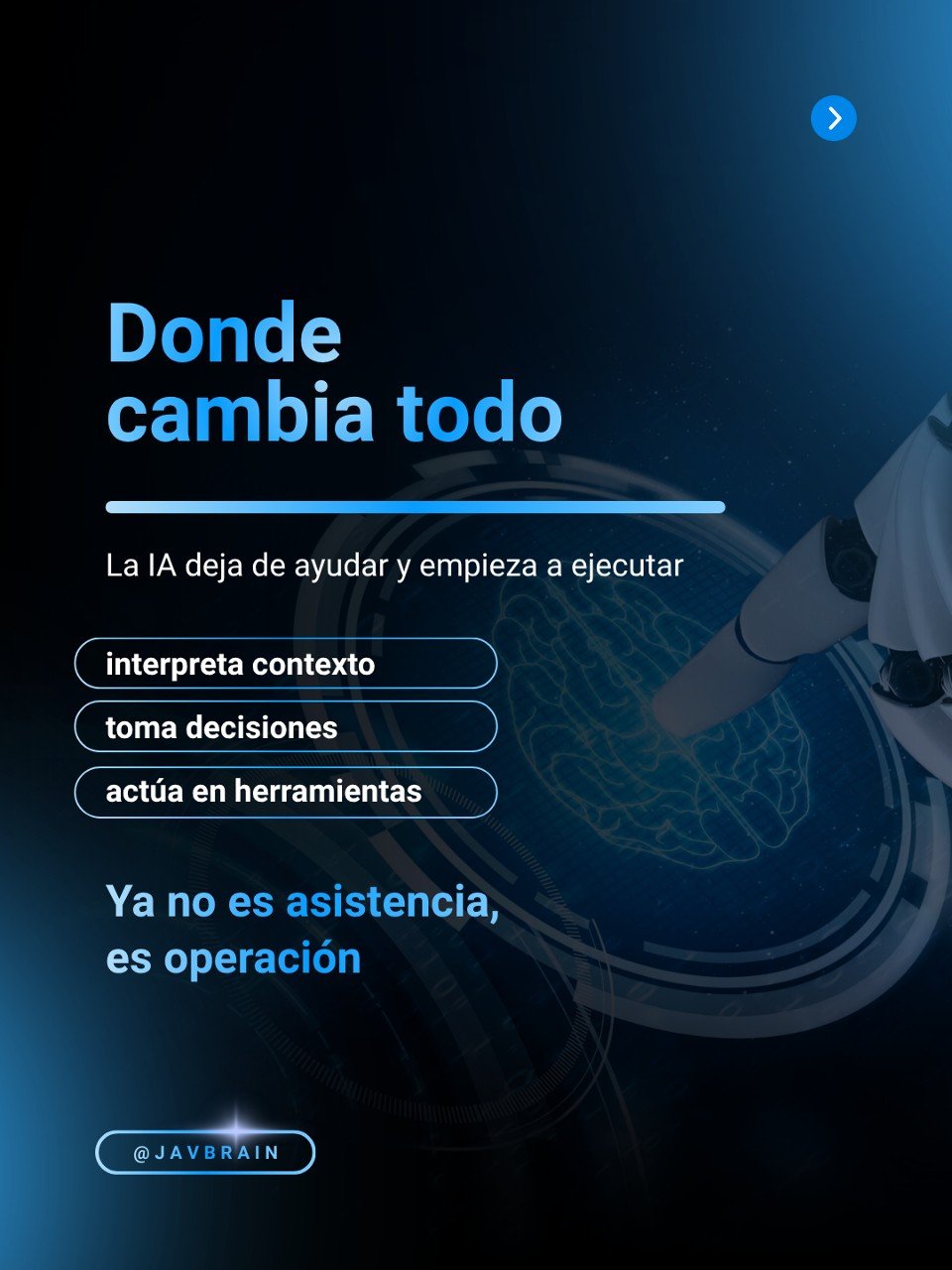 Donde cambia todo

La IA deja de ayudar y empieza a ejecutar

interpreta contexto

toma decisiones

actúa en herramientas

Ya no es asistencia, es operación

@JAVBRAIN